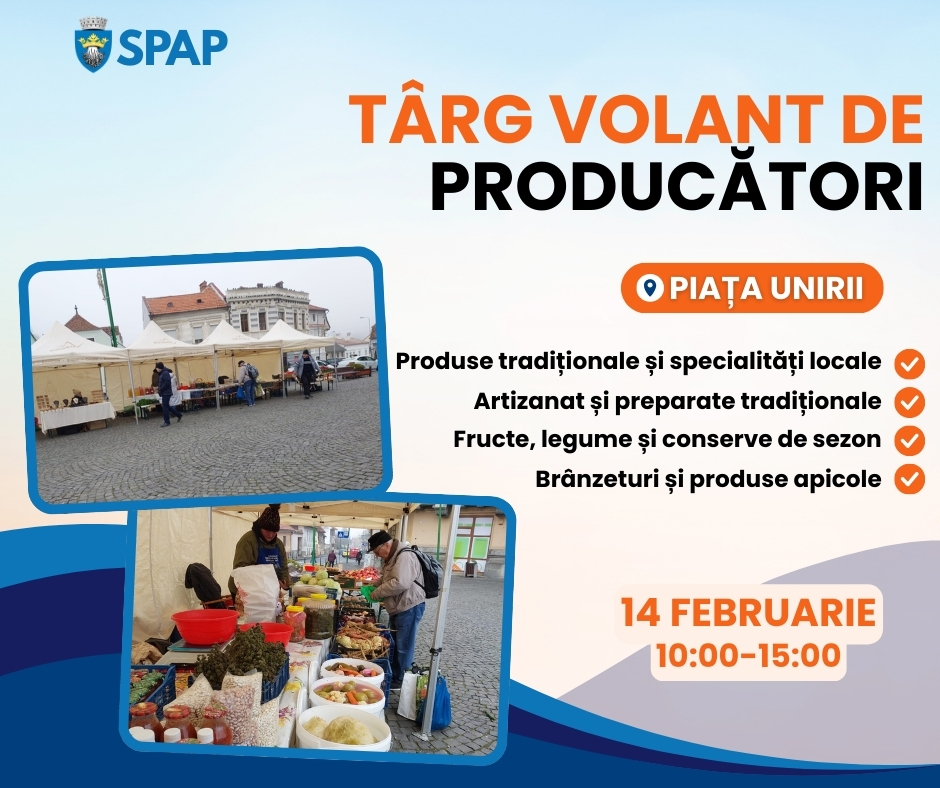 SPAP

TÂRG VOLANT DE PRODUCĂTORI

PIAȚA UNIRII

Produse tradiționale și specialități locale
Artizanat și preparate tradiționale
Fructe, legume și conserve de sezon
Brânzeturi și produse apicole

14 FEBRUARIE
10:00-15:00